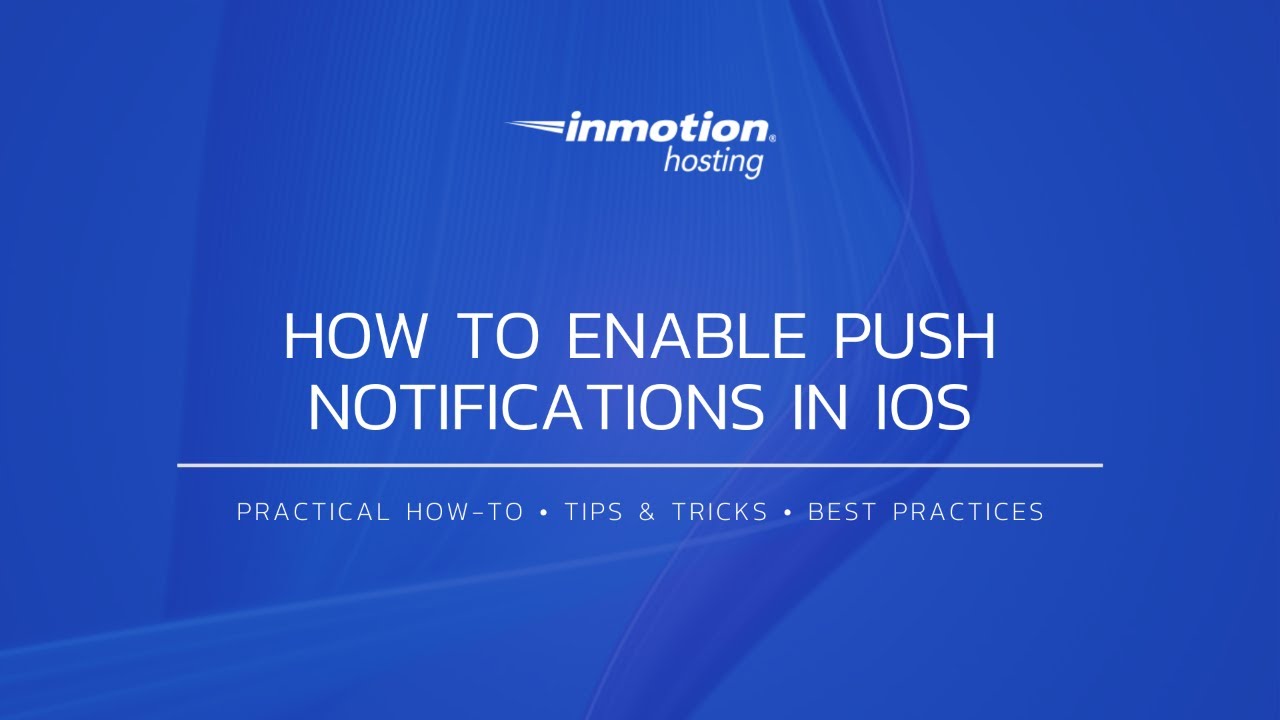 inmotion® hosting

HOW TO ENABLE PUSH NOTIFICATIONS IN IOS

PRACTICAL HOW-TO • TIPS & TRICKS • BEST PRACTICES